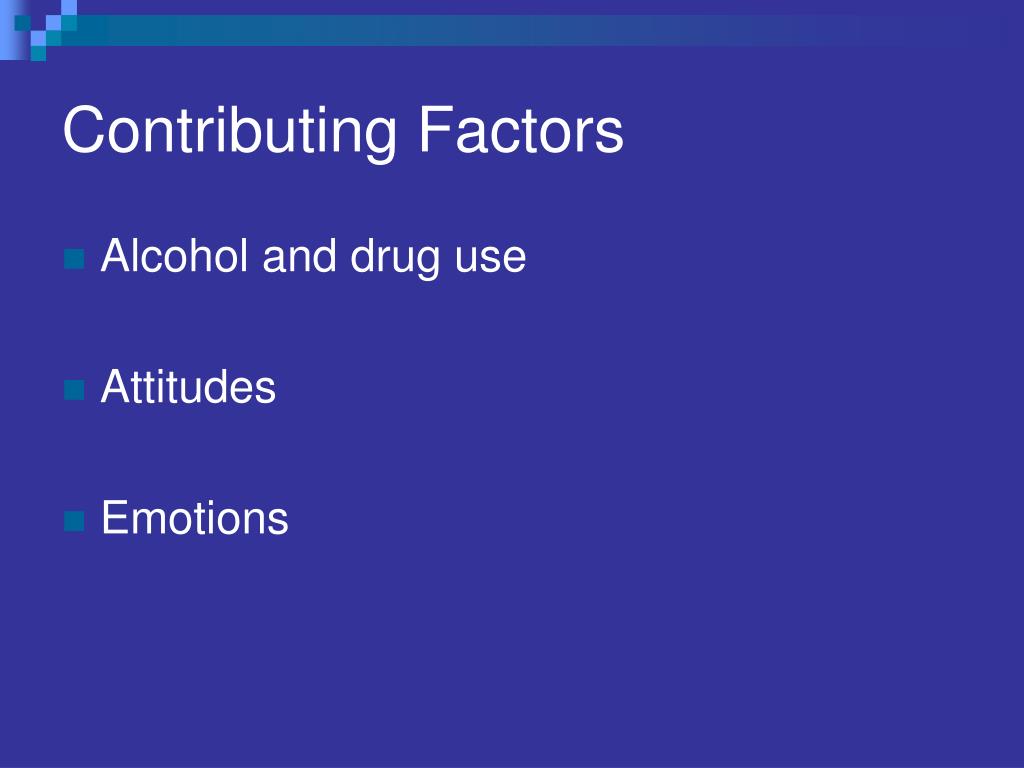 Contributing Factors

Alcohol and drug use

Attitudes

Emotions